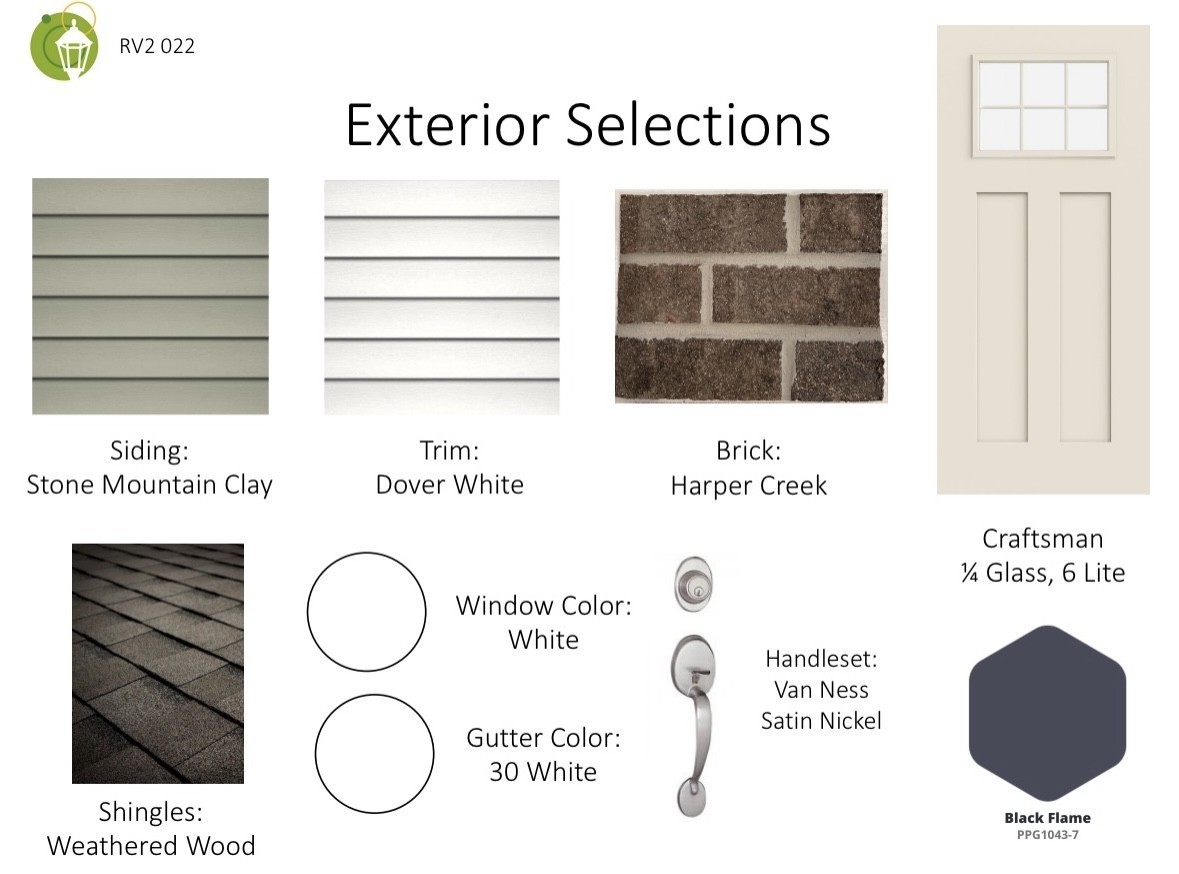 RV2 022

Exterior Selections

Siding:
Stone Mountain Clay

Trim:
Dover White

Brick:
Harper Creek

Craftsman
¼ Glass, 6 Lite

Shingles:
Weathered Wood

Window Color:
White

Gutter Color:
30 White

Handleset:
Van Ness
Satin Nickel

Black Flame
PPG1043-7